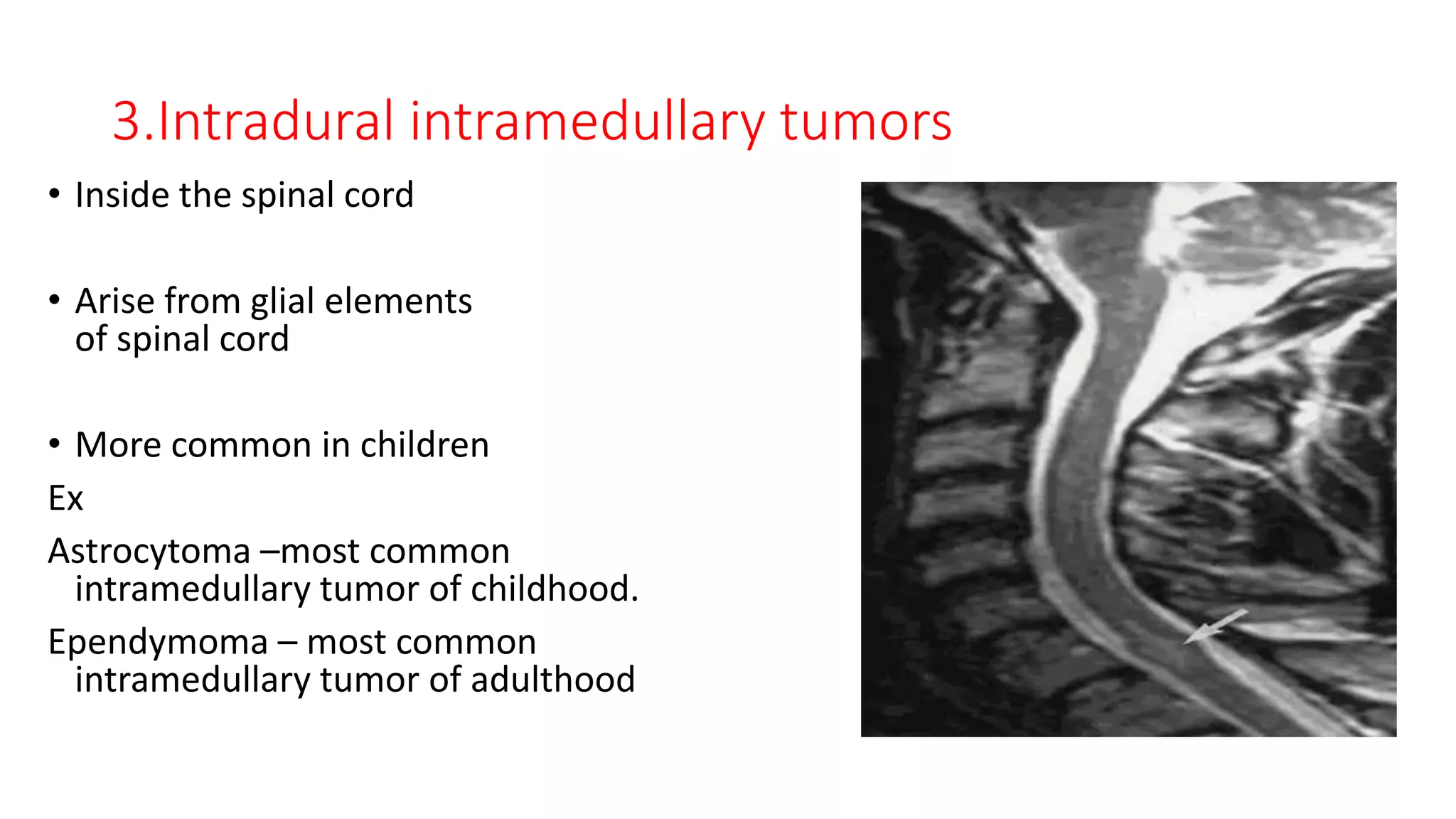 3.Intradural intramedullary tumors

• Inside the spinal cord

• Arise from glial elements of spinal cord

• More common in children

Ex

Astrocytoma –most common intramedullary tumor of childhood.

Ependymoma – most common intramedullary tumor of adulthood